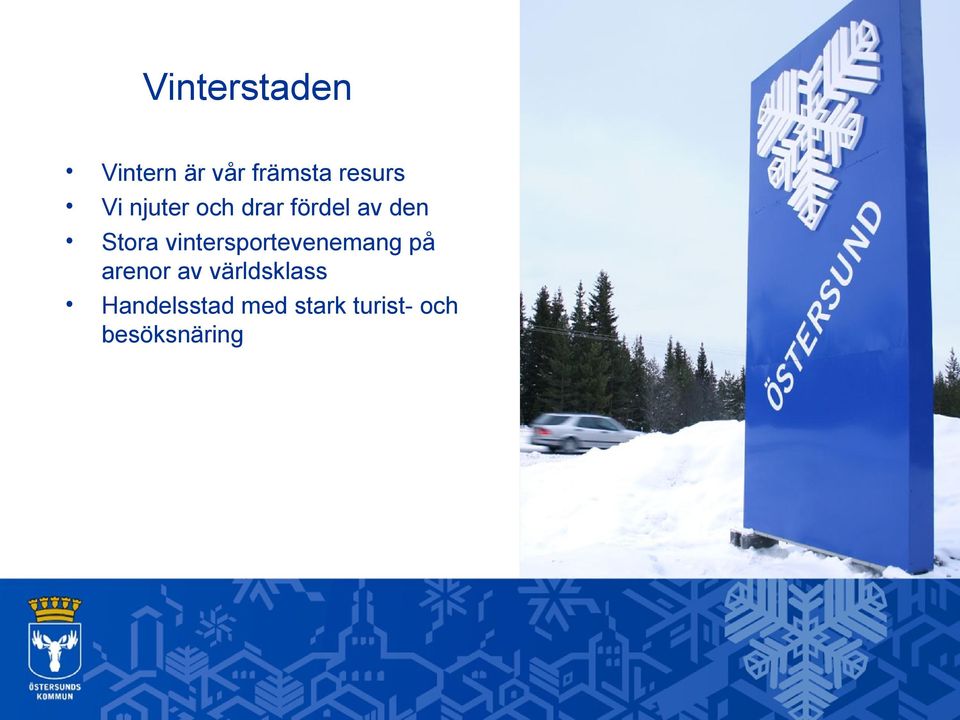 Vinterstaden

• Vintern är vår främsta resurs
• Vi njuter och drar fördel av den
• Stora vintersportevenemang på arenor av världsklass
• Handelsstad med stark turist- och besöksnäring

ÖSTERSUND

ÖSTERSUNDS KOMMUN